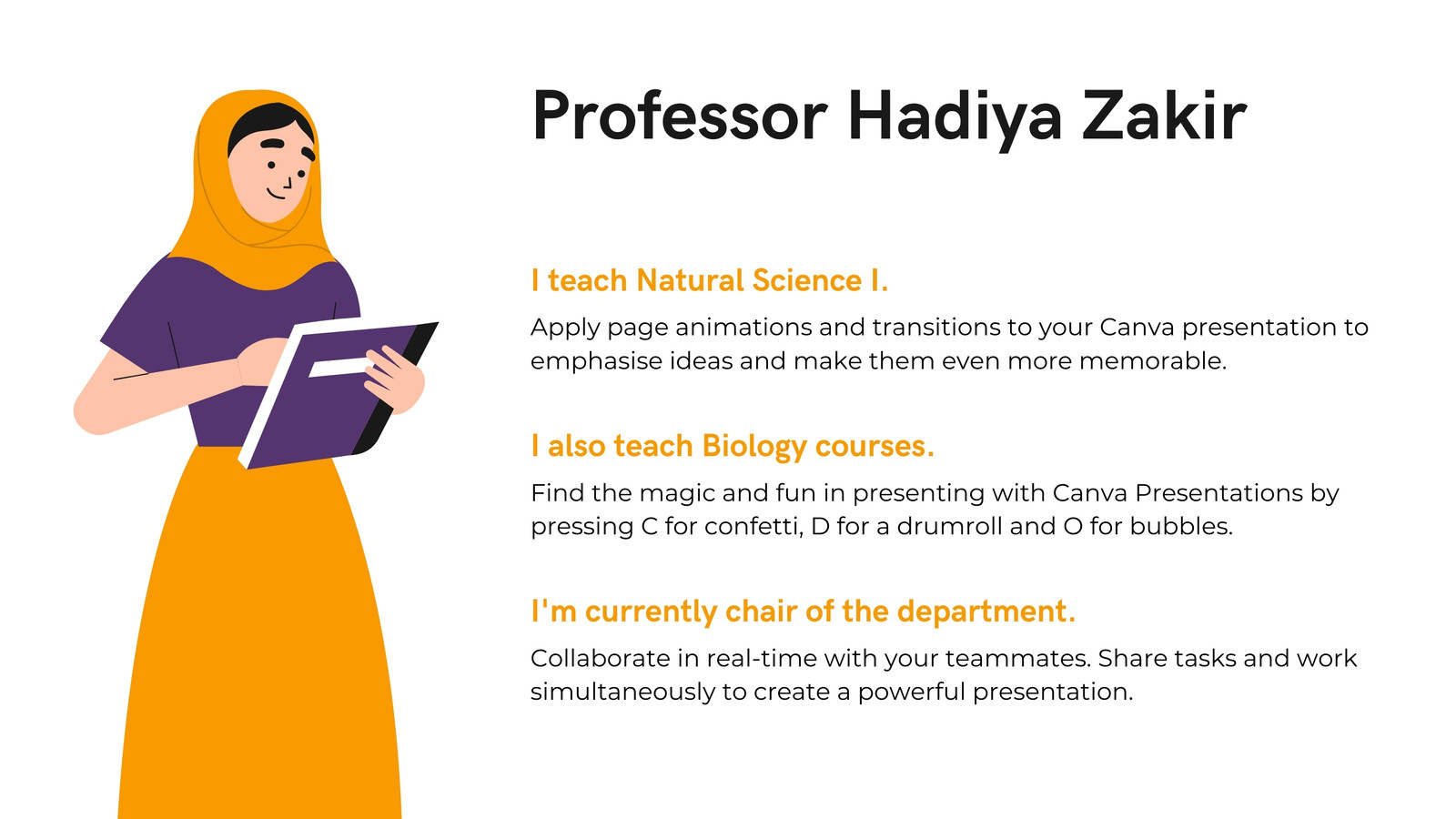 Professor Hadiya Zakir

I teach Natural Science I.

Apply page animations and transitions to your Canva presentation to emphasise ideas and make them even more memorable.

I also teach Biology courses.

Find the magic and fun in presenting with Canva Presentations by pressing C for confetti, D for a drumroll and O for bubbles.

I'm currently chair of the department.

Collaborate in real-time with your teammates. Share tasks and work simultaneously to create a powerful presentation.